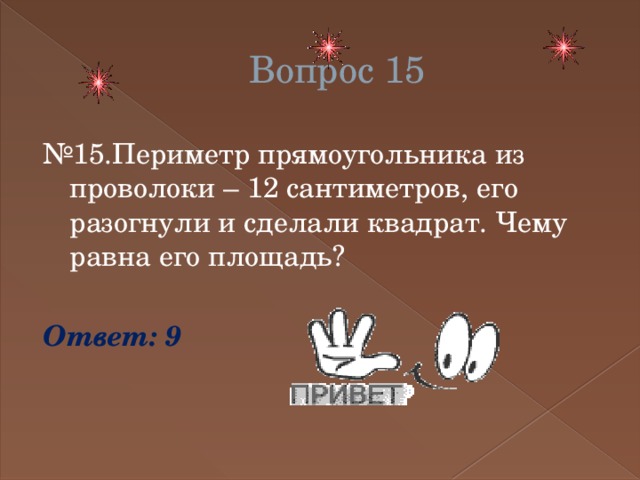 Вопрос 15

№15.Периметр прямоугольника из проволоки – 12 сантиметров, его разогнули и сделали квадрат. Чему равна его площадь?

Ответ: 9

ПРИВЕТ